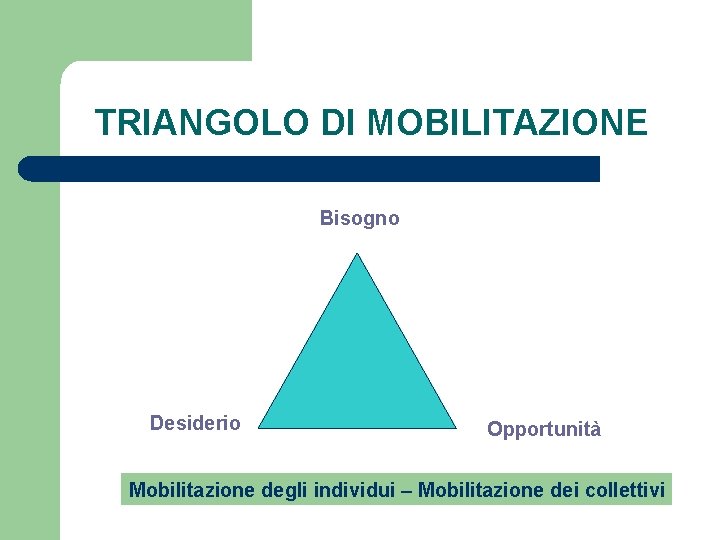 TRIANGOLO DI MOBILITAZIONE

Bisogno

Desiderio

Opportunità

Mobilitazione degli individui – Mobilitazione dei collettivi